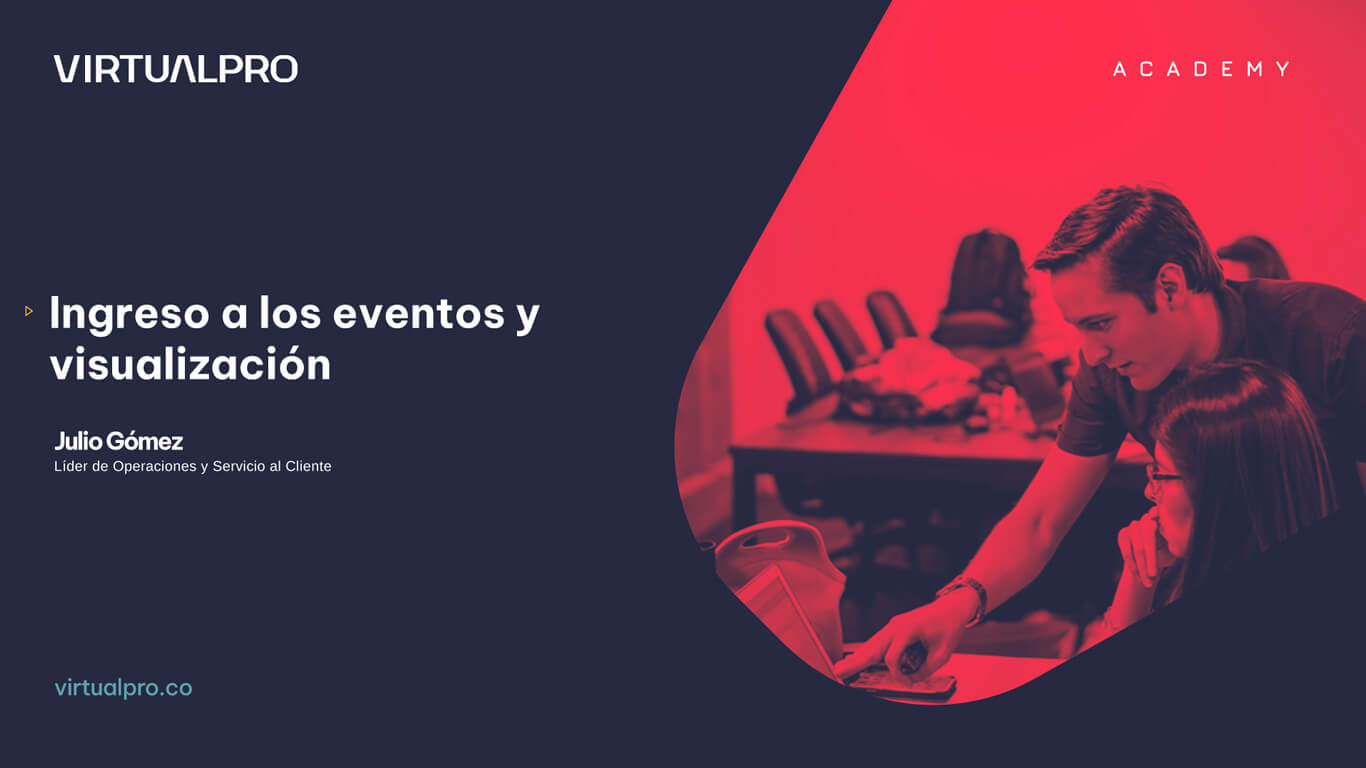 VIRTUALPRO

ACADEMY

Ingreso a los eventos y visualización

Julio Gómez
Líder de Operaciones y Servicio al Cliente

virtualpro.co